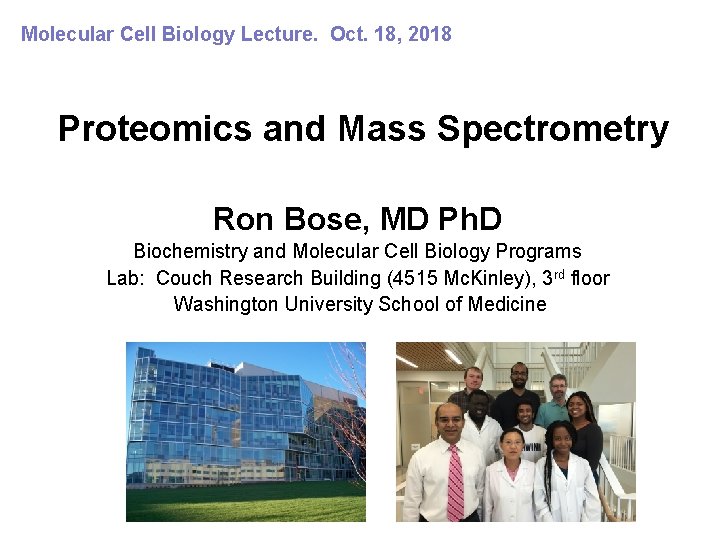 Molecular Cell Biology Lecture. Oct. 18, 2018

Proteomics and Mass Spectrometry

Ron Bose, MD PhD
Biochemistry and Molecular Cell Biology Programs
Lab: Couch Research Building (4515 McKinley), 3$^{rd}$ floor
Washington University School of Medicine